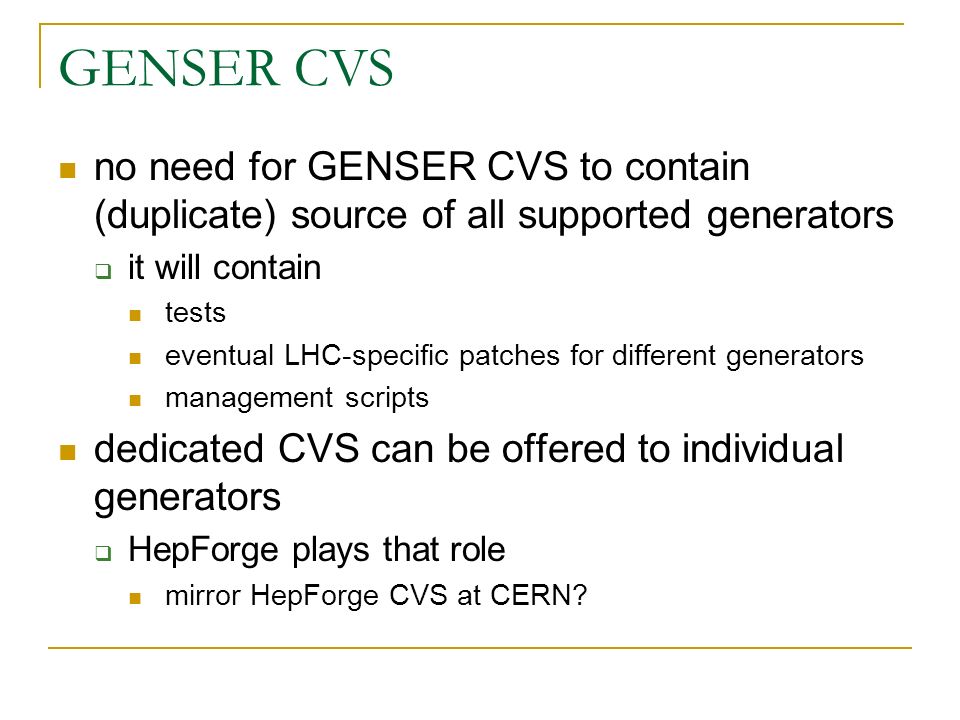 GENSER CVS

no need for GENSER CVS to contain (duplicate) source of all supported generators

it will contain

tests

eventual LHC-specific patches for different generators

management scripts

dedicated CVS can be offered to individual generators

HepForge plays that role

mirror HepForge CVS at CERN?